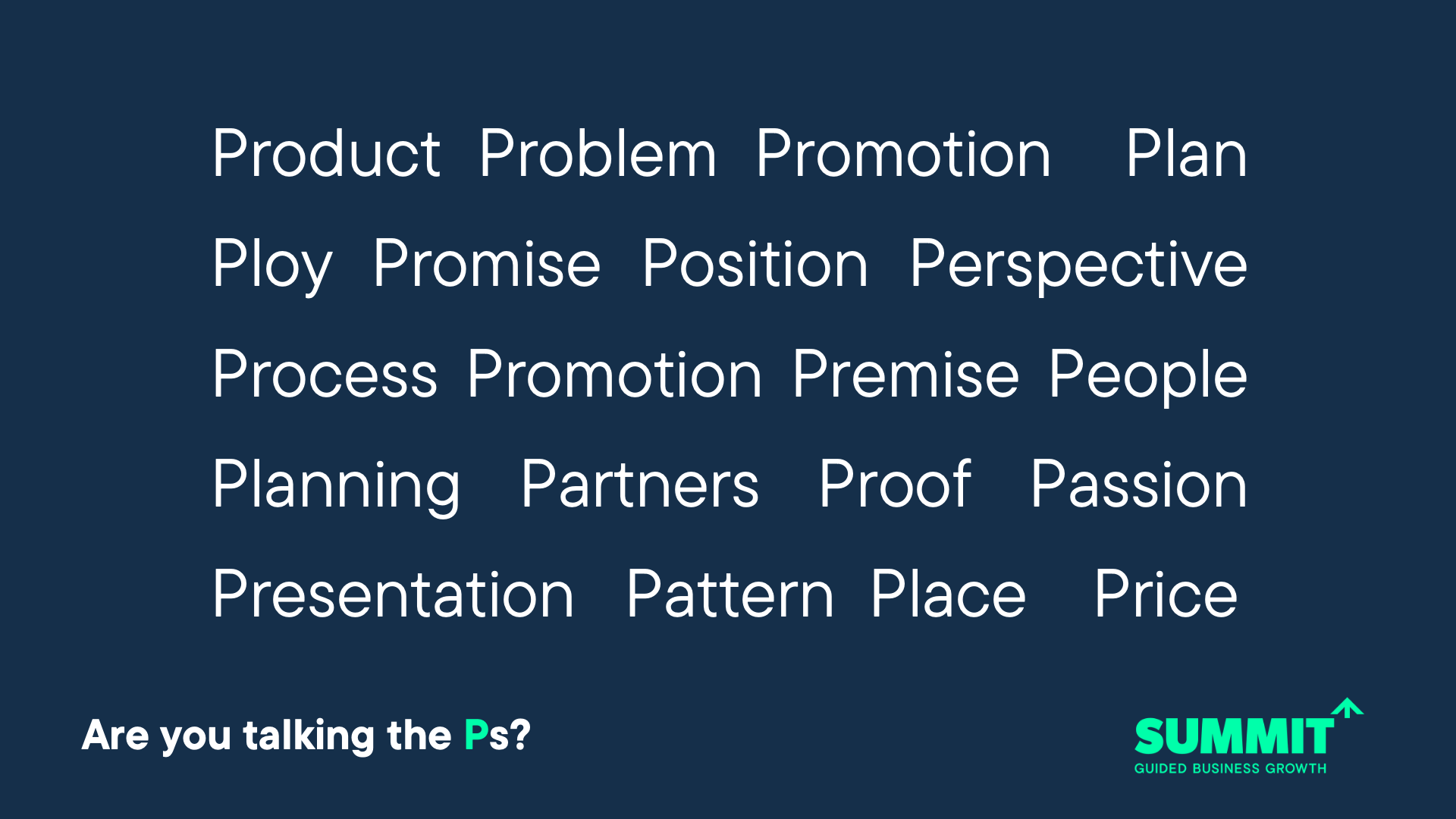 Product Problem Promotion Plan

Ploy Promise Position Perspective

Process Promotion Premise People

Planning Partners Proof Passion

Presentation Pattern Place Price

Are you talking the Ps?

SUMMIT
GUIDED BUSINESS GROWTH